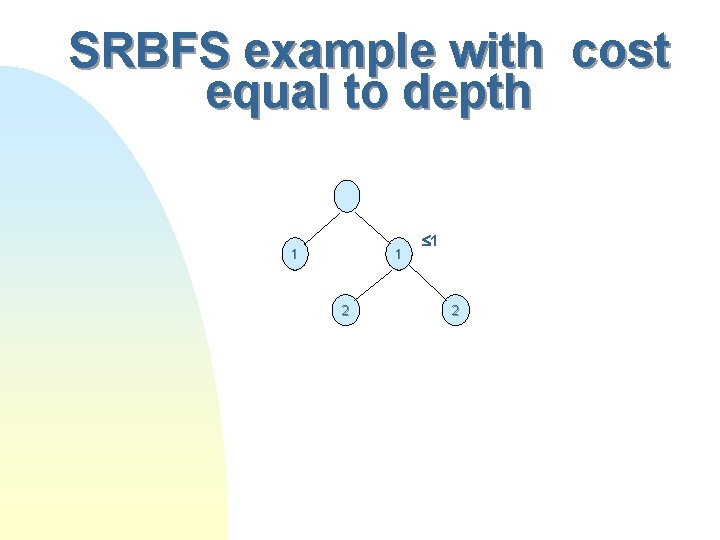 SRBFS example with cost equal to depth

1

1

$\leq 1$

2

2